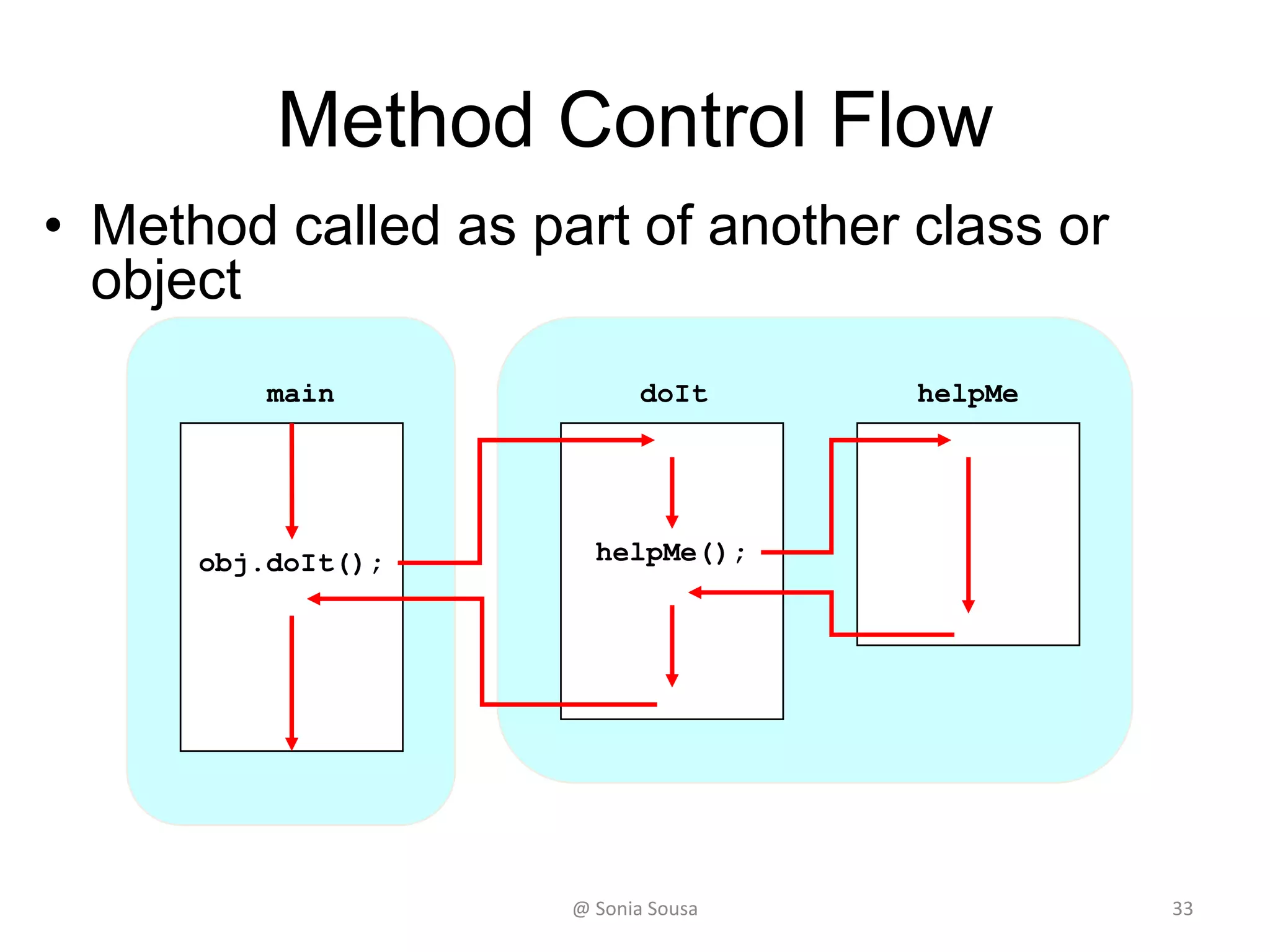 Method Control Flow

• Method called as part of another class or object

main

doIt

helpMe

obj.doIt();

helpMe();

@ Sonia Sousa

33